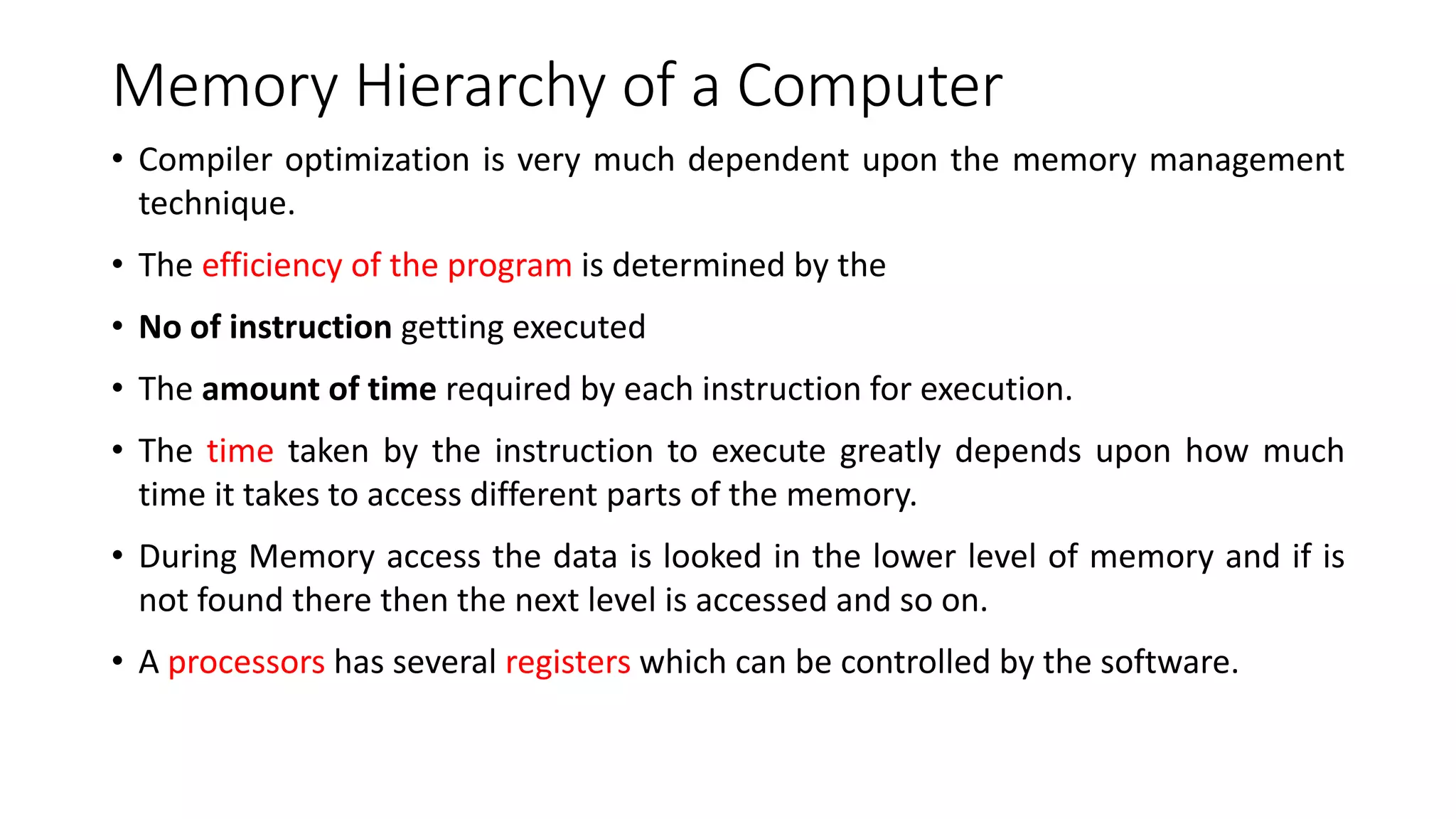 Memory Hierarchy of a Computer

• Compiler optimization is very much dependent upon the memory management technique.

• The efficiency of the program is determined by the

• No of instruction getting executed

• The amount of time required by each instruction for execution.

• The time taken by the instruction to execute greatly depends upon how much time it takes to access different parts of the memory.

• During Memory access the data is looked in the lower level of memory and if is not found there then the next level is accessed and so on.

• A processors has several registers which can be controlled by the software.